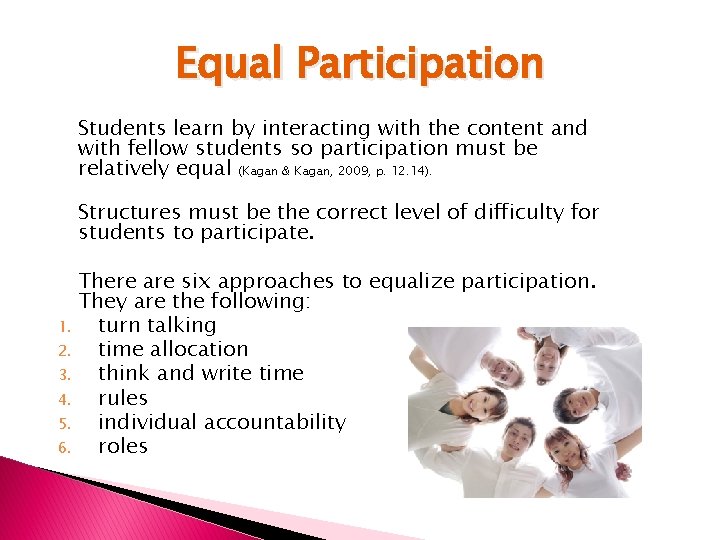 Equal Participation

Students learn by interacting with the content and with fellow students so participation must be relatively equal (Kagan & Kagan, 2009, p. 12.14).

Structures must be the correct level of difficulty for students to participate.

There are six approaches to equalize participation. They are the following:

1. turn talking
2. time allocation
3. think and write time
4. rules
5. individual accountability
6. roles